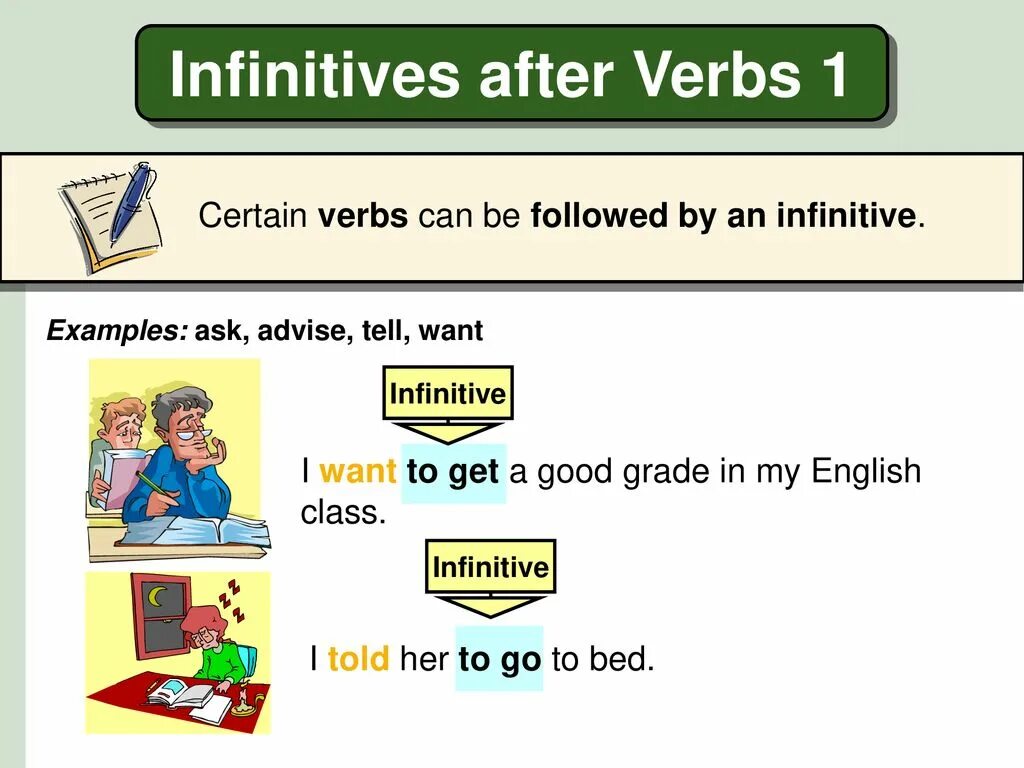 Infinitives after Verbs 1

Certain verbs can be followed by an infinitive.

Examples: ask, advise, tell, want

Infinitive

I want to get a good grade in my English class.

Infinitive

I told her to go to bed.